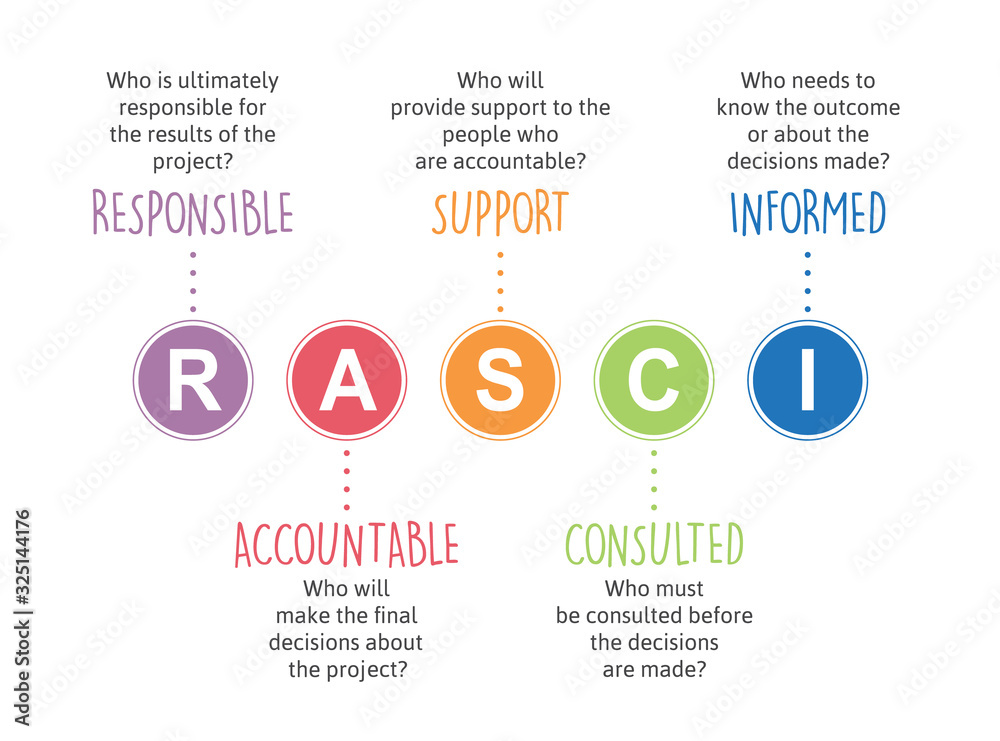 Who is ultimately responsible for the results of the project?

RESPONSIBLE

Who will provide support to the people who are accountable?

SUPPORT

Who needs to know the outcome or about the decisions made?

INFORMED

R A S C I

ACCOUNTABLE

Who will make the final decisions about the project?

CONSULTED

Who must be consulted before the decisions are made?

Adobe Stock | #325144176